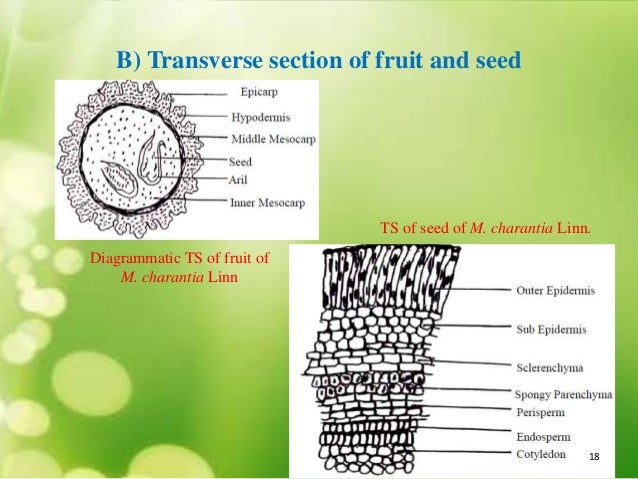 B) Transverse section of fruit and seed

Epicarp
Hypodermis
Middle Mesocarp
Seed
Aril
Inner Mesocarp

Diagrammatic TS of fruit of M. charantia Linn

TS of seed of M. charantia Linn.

Outer Epidermis
Sub Epidermis
Sclerenchyma
Spongy Parenchyma
Perisperm
Endosperm
Cotyledon

18